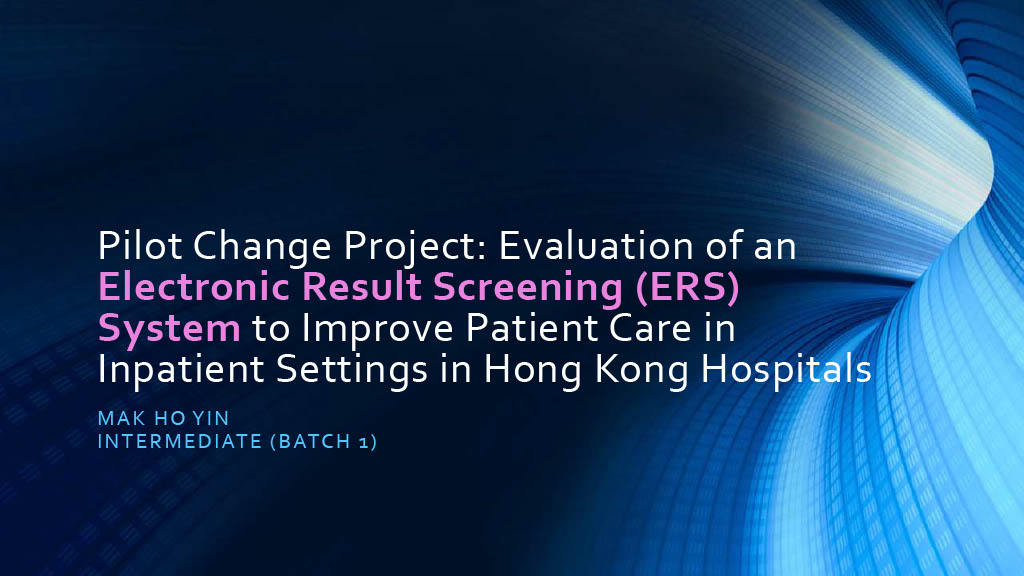 Pilot Change Project: Evaluation of an Electronic Result Screening (ERS) System to Improve Patient Care in Inpatient Settings in Hong Kong Hospitals

MAK HO YIN
INTERMEDIATE (BATCH 1)